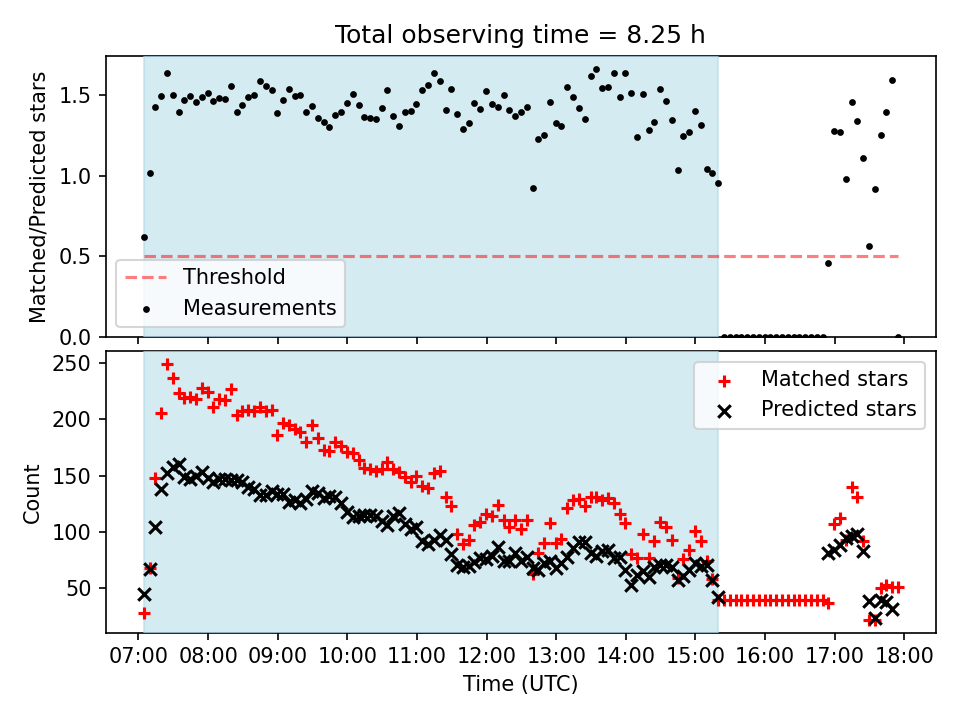 Total observing time = 8.25 h

Matched/Predicted stars

1.5
1.0
0.5
0.0

Threshold
Measurements

Count

250
200
150
100
50

Matched stars
Predicted stars

07:00 08:00 09:00 10:00 11:00 12:00 13:00 14:00 15:00 16:00 17:00 18:00

Time (UTC)